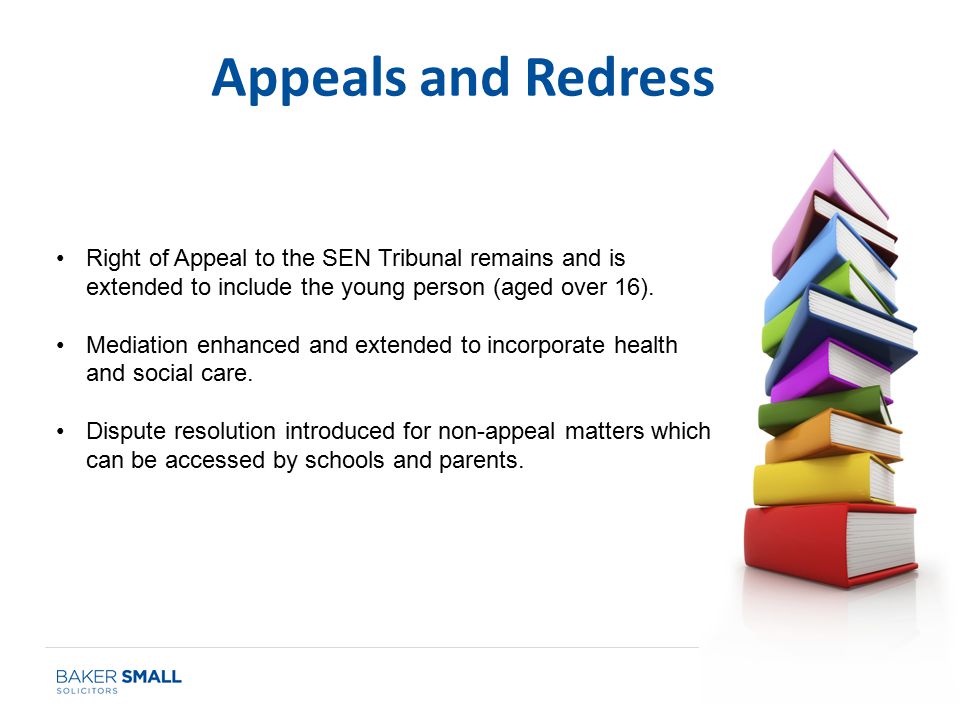 Appeals and Redress

• Right of Appeal to the SEN Tribunal remains and is extended to include the young person (aged over 16).

• Mediation enhanced and extended to incorporate health and social care.

• Dispute resolution introduced for non-appeal matters which can be accessed by schools and parents.

BAKER SMALL
SOLICITORS